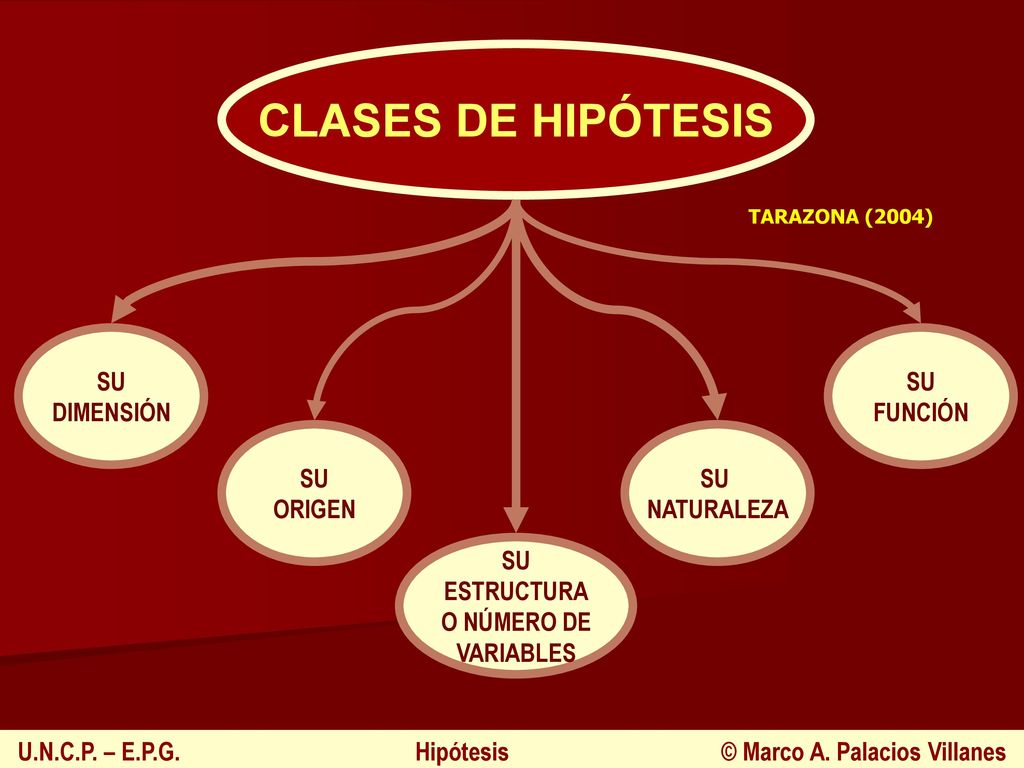 CLASES DE HIPÓTESIS

TARAZONA (2004)

SU DIMENSIÓN

SU ORIGEN

SU ESTRUCTURA O NÚMERO DE VARIABLES

SU NATURALEZA

SU FUNCIÓN

U.N.C.P. – E.P.G.

Hipótesis

© Marco A. Palacios Villanes